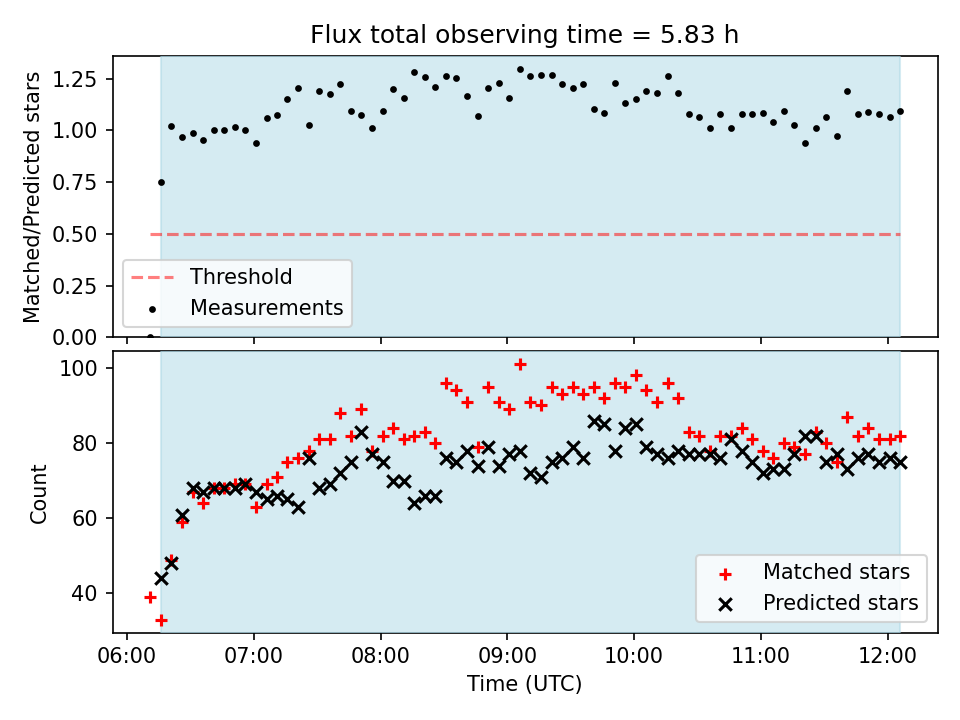 Flux total observing time = 5.83 h

Matched/Predicted stars

1.25
1.00
0.75
0.50
0.25
0.00

Threshold
Measurements

Count

100
80
60
40

Matched stars
Predicted stars

06:00
07:00
08:00
09:00
10:00
11:00
12:00

Time (UTC)